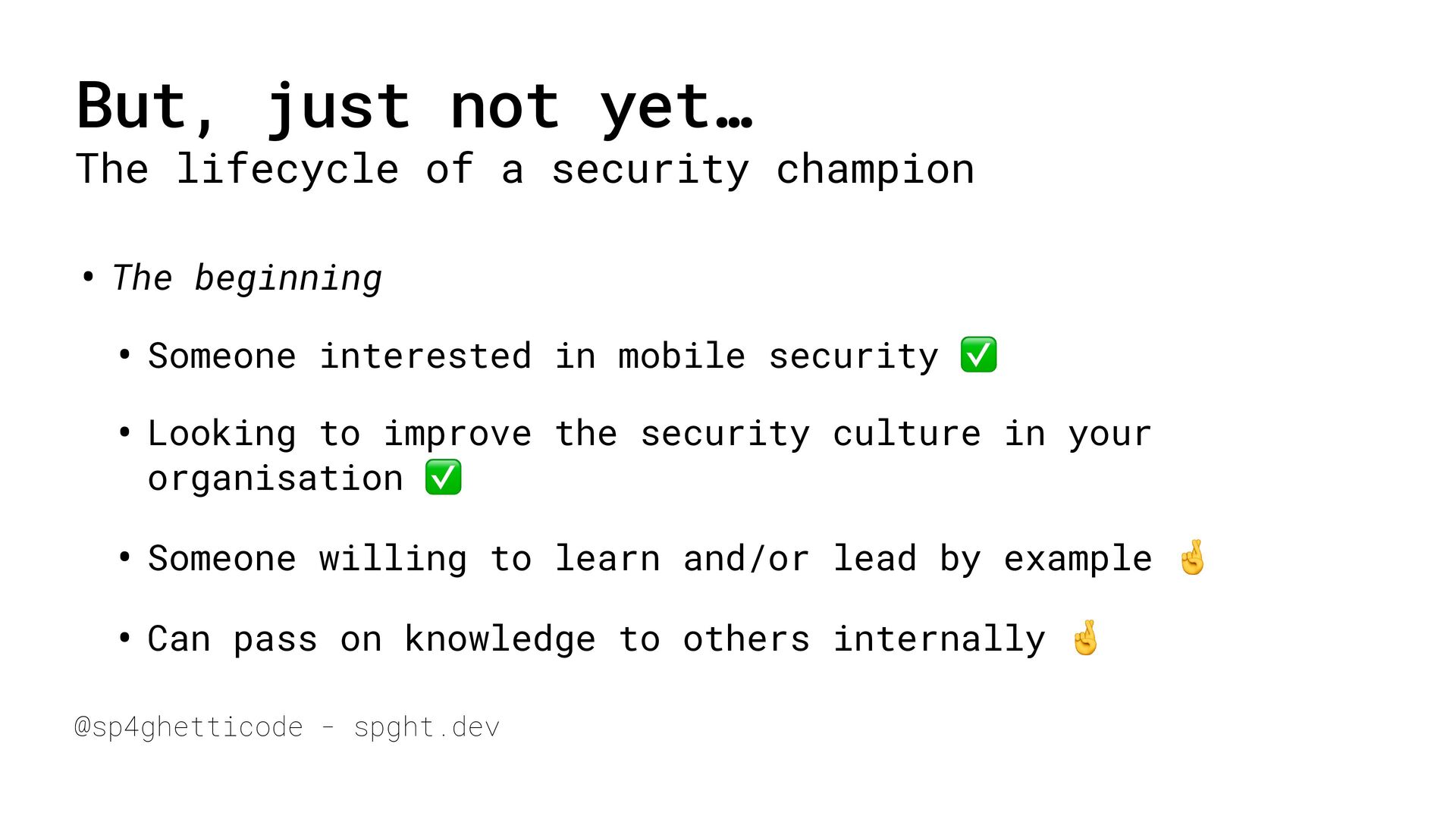 But, just not yet…
The lifecycle of a security champion

• The beginning

• Someone interested in mobile security ✅

• Looking to improve the security culture in your organisation ✅

• Someone willing to learn and/or lead by example 🤞

• Can pass on knowledge to others internally 🤞

@sp4ghetticode - spght.dev